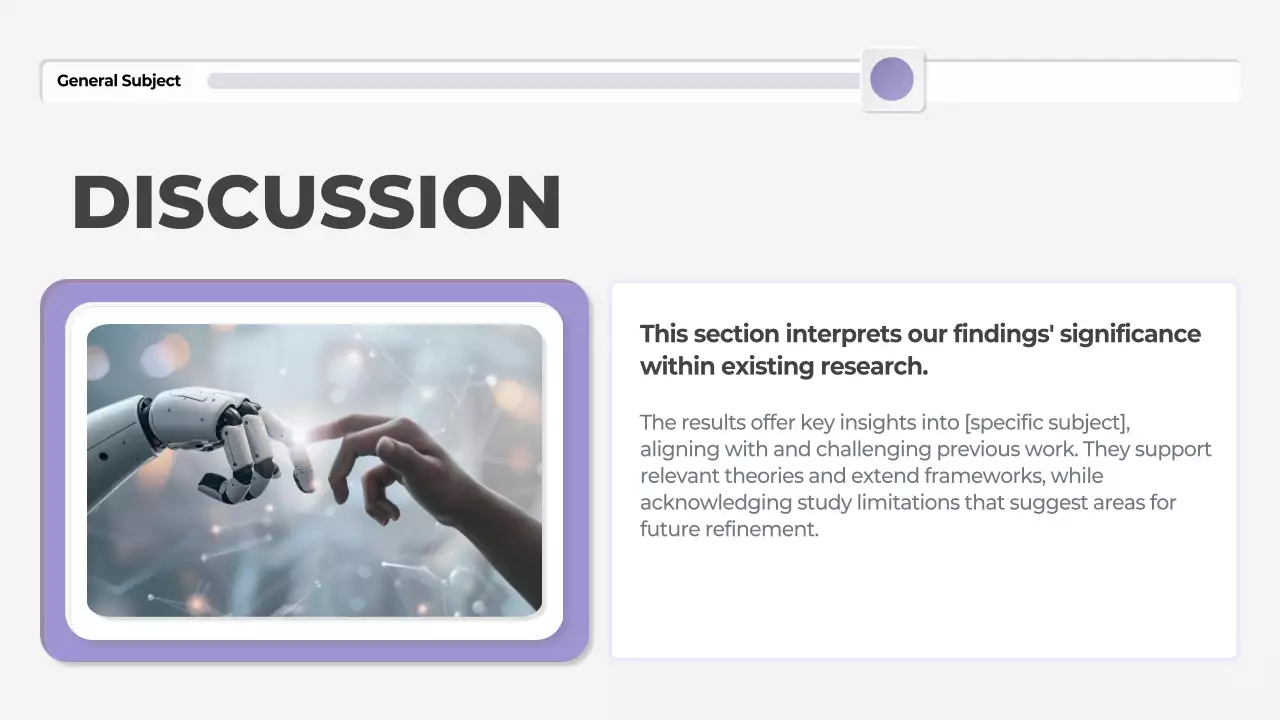 General Subject

DISCUSSION

This section interprets our findings' significance within existing research.

The results offer key insights into [specific subject], aligning with and challenging previous work. They support relevant theories and extend frameworks, while acknowledging study limitations that suggest areas for future refinement.